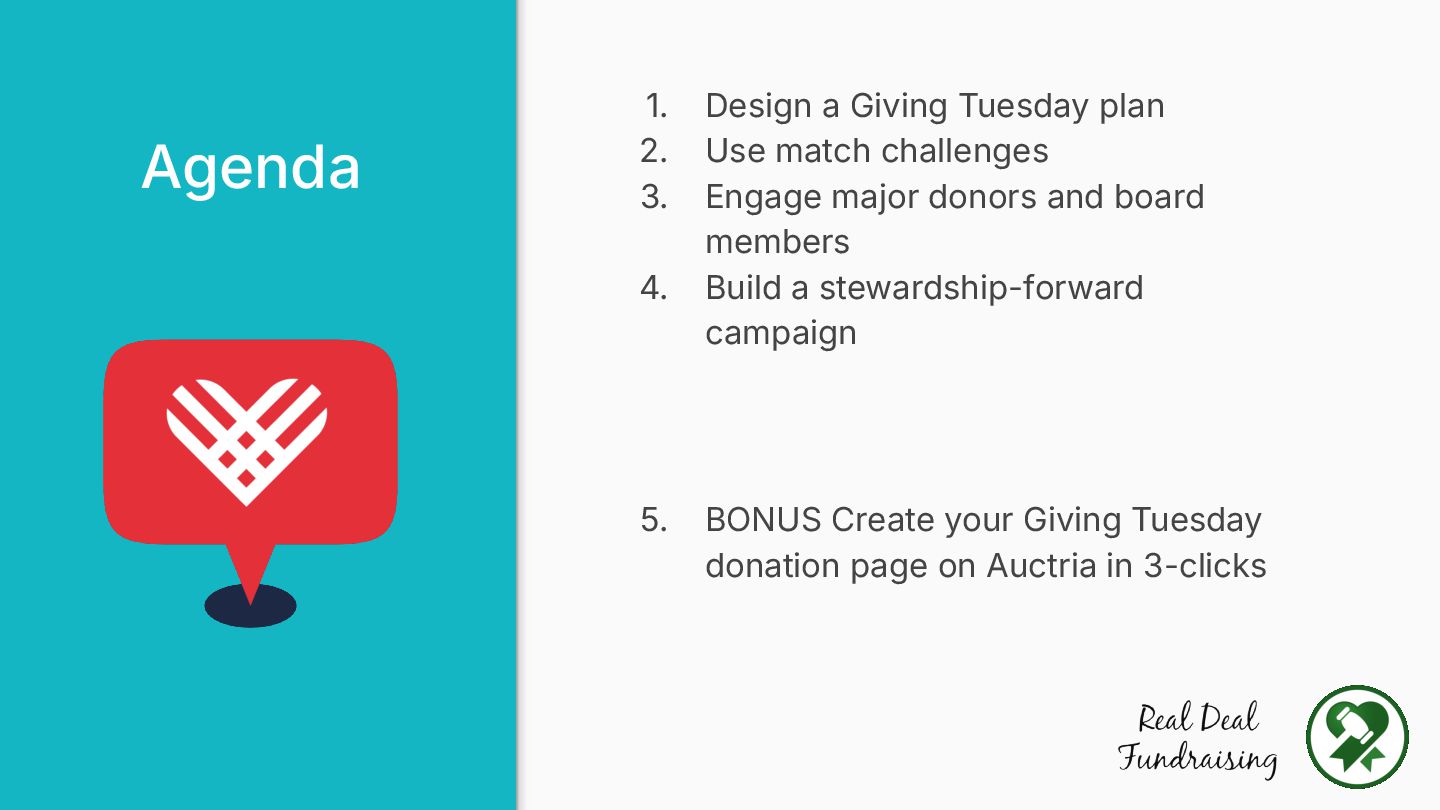 Agenda

1. Design a Giving Tuesday plan
2. Use match challenges
3. Engage major donors and board members
4. Build a stewardship-forward campaign

5. BONUS Create your Giving Tuesday donation page on Auctria in 3-clicks

Real Deal Fundraising